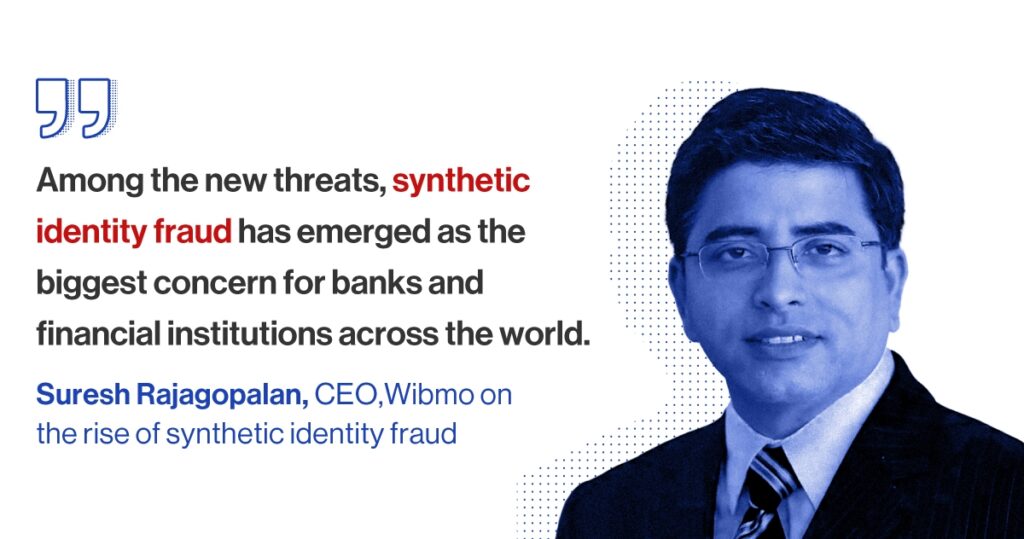 Among the new threats, synthetic identity fraud has emerged as the biggest concern for banks and financial institutions across the world.

Suresh Rajagopalan, CEO,Wibmo on the rise of synthetic identity fraud